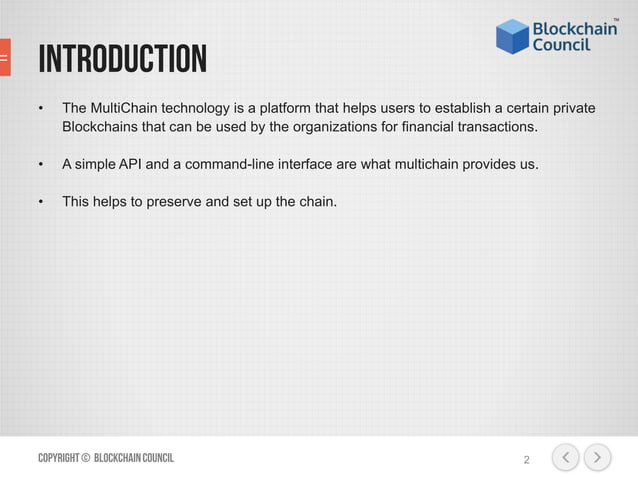 Blockchain Council™

INTRODUCTION

• The MultiChain technology is a platform that helps users to establish a certain private Blockchains that can be used by the organizations for financial transactions.

• A simple API and a command-line interface are what multichain provides us.

• This helps to preserve and set up the chain.

COPYRIGHT © BLOCKCHAIN COUNCIL

2